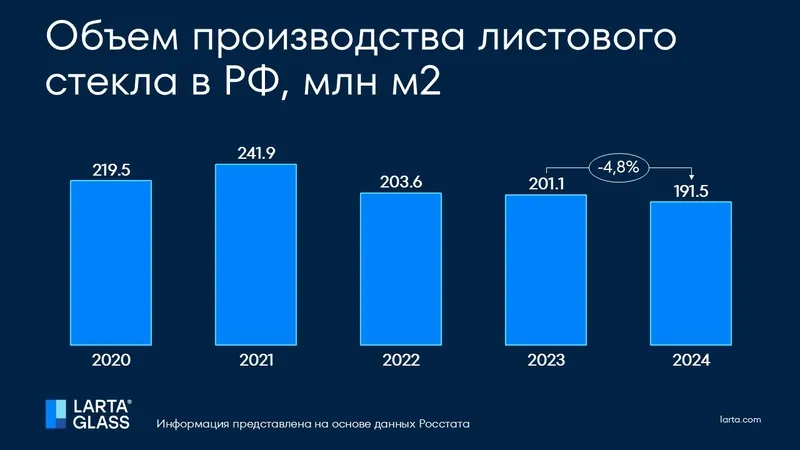 Объем производства листового стекла в РФ, млн м2

219.5
241.9
203.6
201.1
-4,8%
191.5

2020
2021
2022
2023
2024

LARTA® GLASS
Информация представлена на основе данных Росстата
larta.com